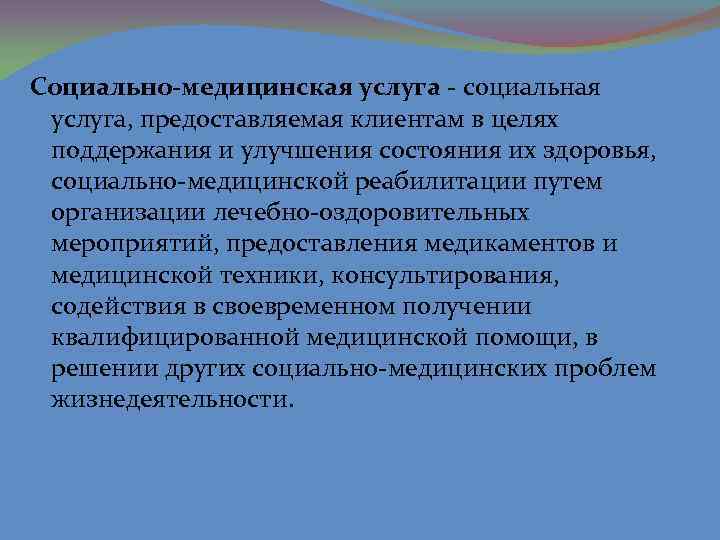 Социально-медицинская услуга - социальная услуга, предоставляемая клиентам в целях поддержания и улучшения состояния их здоровья, социально-медицинской реабилитации путем организации лечебно-оздоровительных мероприятий, предоставления медикаментов и медицинской техники, консультирования, содействия в своевременном получении квалифицированной медицинской помощи, в решении других социально-медицинских проблем жизнедеятельности.